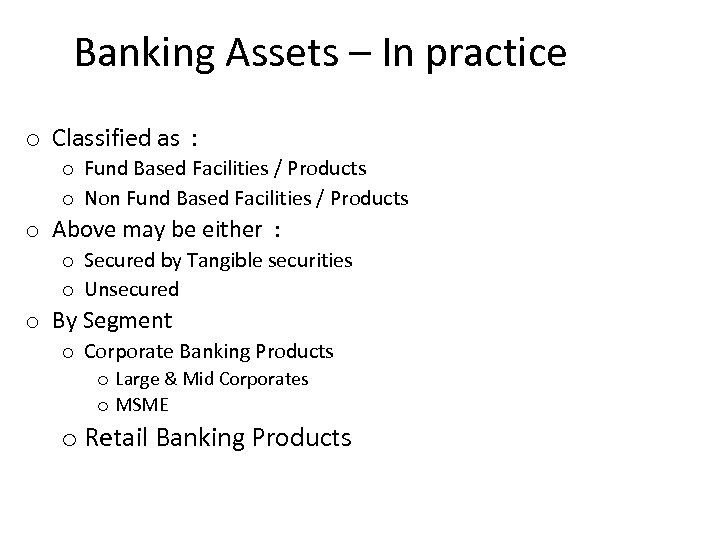 Banking Assets – In practice

o Classified as :
o Fund Based Facilities / Products
o Non Fund Based Facilities / Products
o Above may be either :
o Secured by Tangible securities
o Unsecured
o By Segment
o Corporate Banking Products
o Large & Mid Corporates
o MSME
o Retail Banking Products